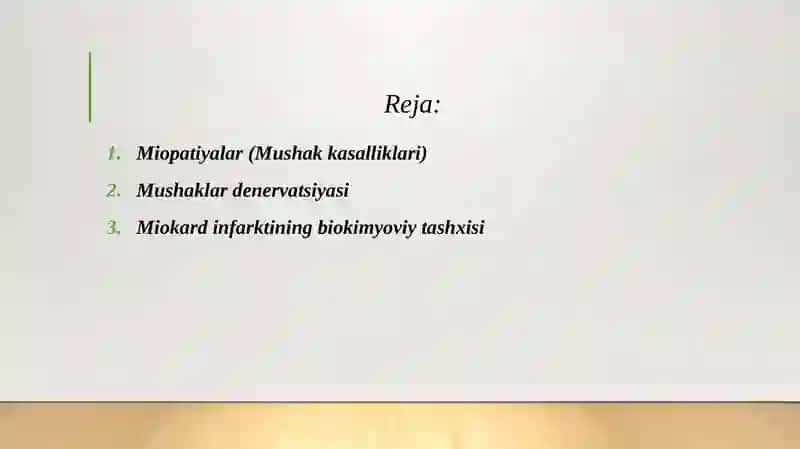 Reja:

1. Miopatiyalar (Mushak kasalliklari)
2. Mushaklar denervatsiyasi
3. Miokard infarktining biokimyoviy tashxisi